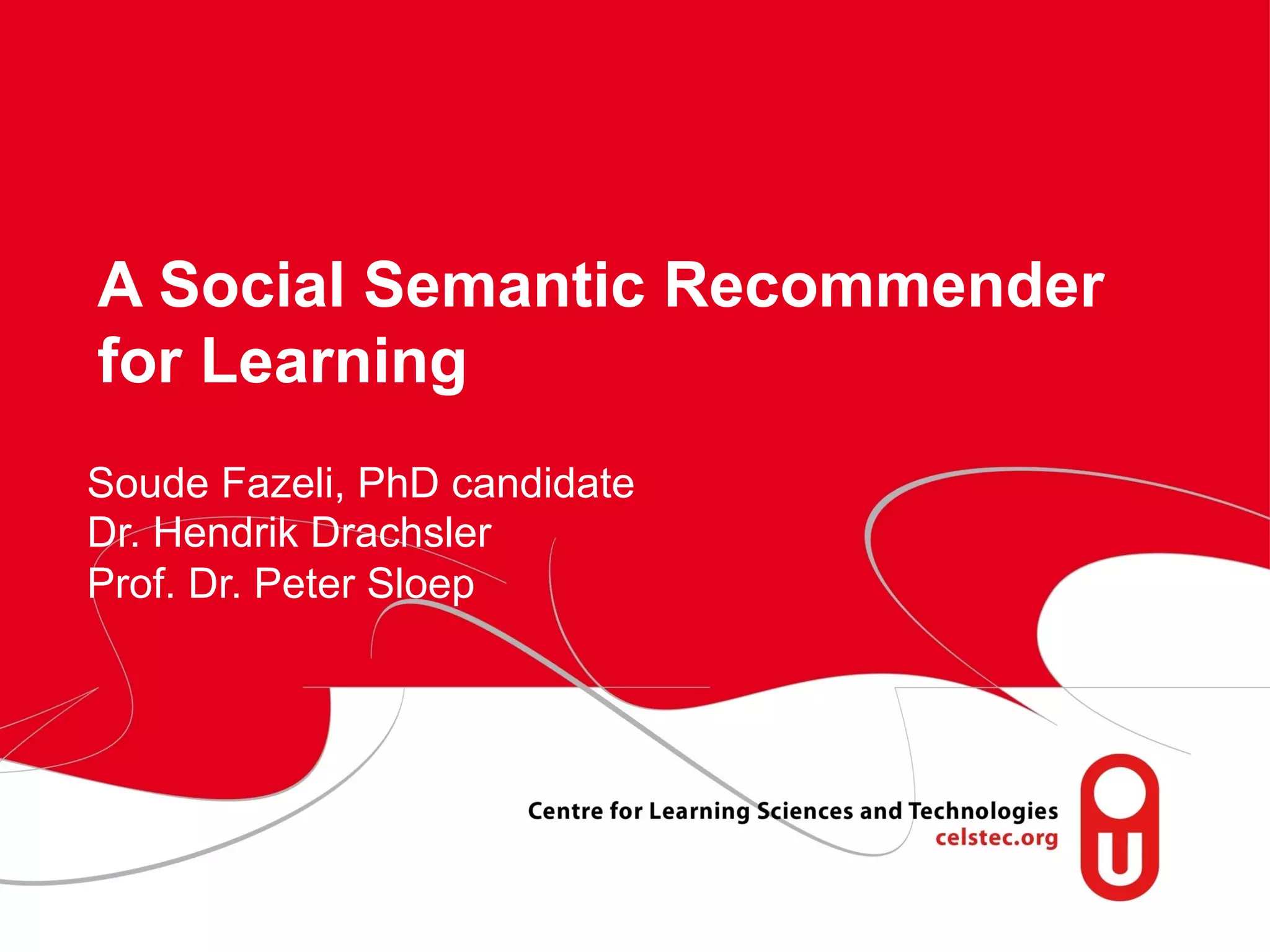 A Social Semantic Recommender for Learning

Soude Fazeli, PhD candidate
Dr. Hendrik Drachsler
Prof. Dr. Peter Sloep

Centre for Learning Sciences and Technologies
celstec.org